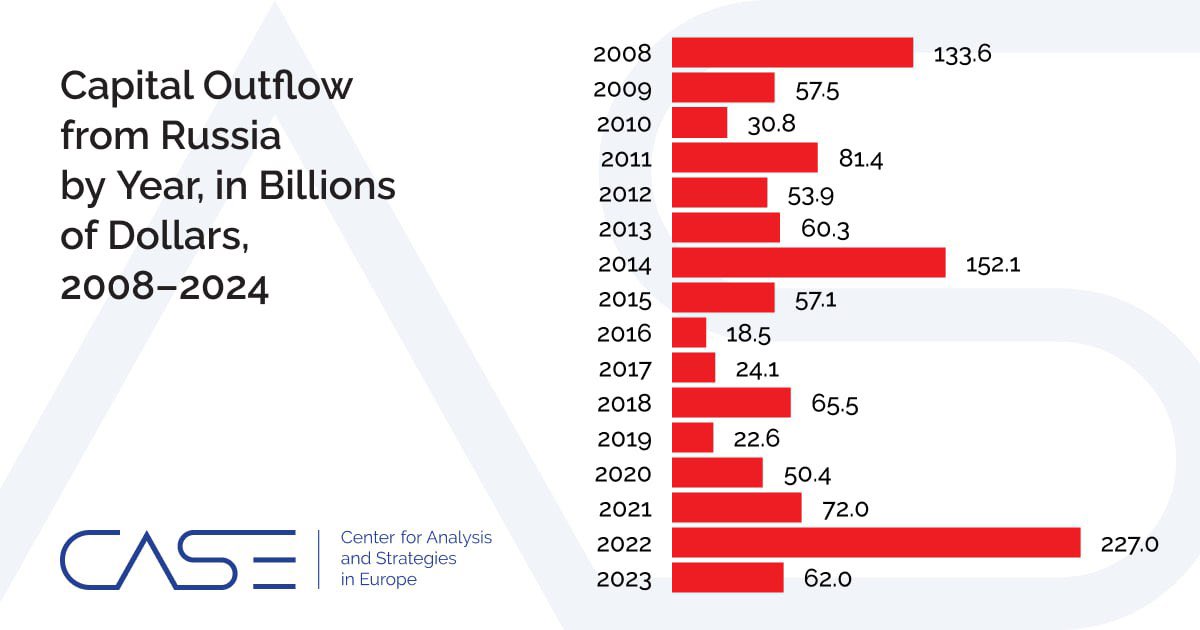 Capital Outflow from Russia by Year, in Billions of Dollars, 2008–2024

CASE
Center for Analysis and Strategies in Europe

2008 133.6
2009 57.5
2010 30.8
2011 81.4
2012 53.9
2013 60.3
2014 152.1
2015 57.1
2016 18.5
2017 24.1
2018 65.5
2019 22.6
2020 50.4
2021 72.0
2022 227.0
2023 62.0